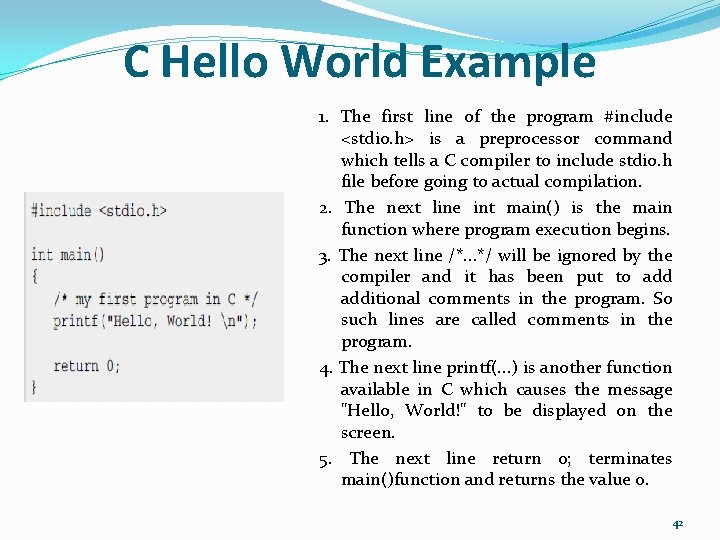 C Hello World Example

#include <stdio.h>

int main()
{
   /* my first program in C */
   printf("Hello, World! \n");

   return 0;
}

1. The first line of the program #include <stdio.h> is a preprocessor command which tells a C compiler to include stdio.h file before going to actual compilation.

2. The next line int main() is the main function where program execution begins.

3. The next line /*...*/ will be ignored by the compiler and it has been put to add additional comments in the program. So such lines are called comments in the program.

4. The next line printf(...) is another function available in C which causes the message "Hello, World!" to be displayed on the screen.

5. The next line return 0; terminates main()function and returns the value 0.

42